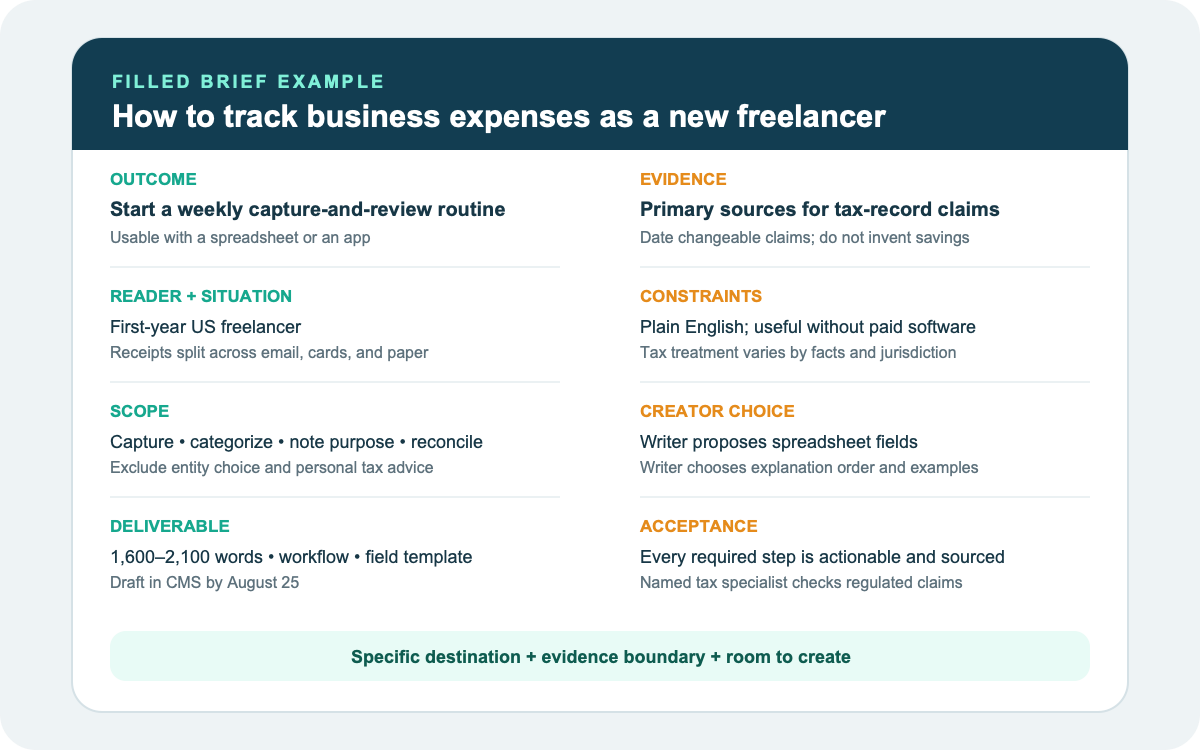 FILLED BRIEF EXAMPLE
How to track business expenses as a new freelancer

OUTCOME
Start a weekly capture-and-review routine
Usable with a spreadsheet or an app

READER + SITUATION
First-year US freelancer
Receipts split across email, cards, and paper

SCOPE
Capture • categorize • note purpose • reconcile
Exclude entity choice and personal tax advice

DELIVERABLE
1,600–2,100 words • workflow • field template
Draft in CMS by August 25

EVIDENCE
Primary sources for tax-record claims
Date changeable claims; do not invent savings

CONSTRAINTS
Plain English; useful without paid software
Tax treatment varies by facts and jurisdiction

CREATOR CHOICE
Writer proposes spreadsheet fields
Writer chooses explanation order and examples

ACCEPTANCE
Every required step is actionable and sourced
Named tax specialist checks regulated claims

Specific destination + evidence boundary + room to create